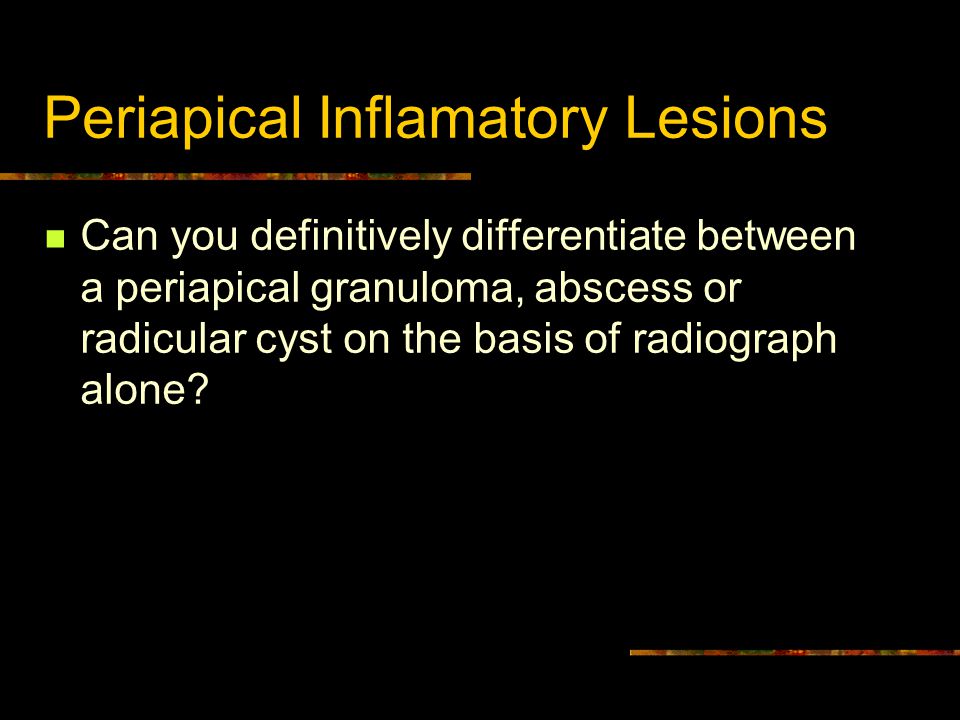 Periapical Inflamatory Lesions

Can you definitively differentiate between a periapical granuloma, abscess or radicular cyst on the basis of radiograph alone?